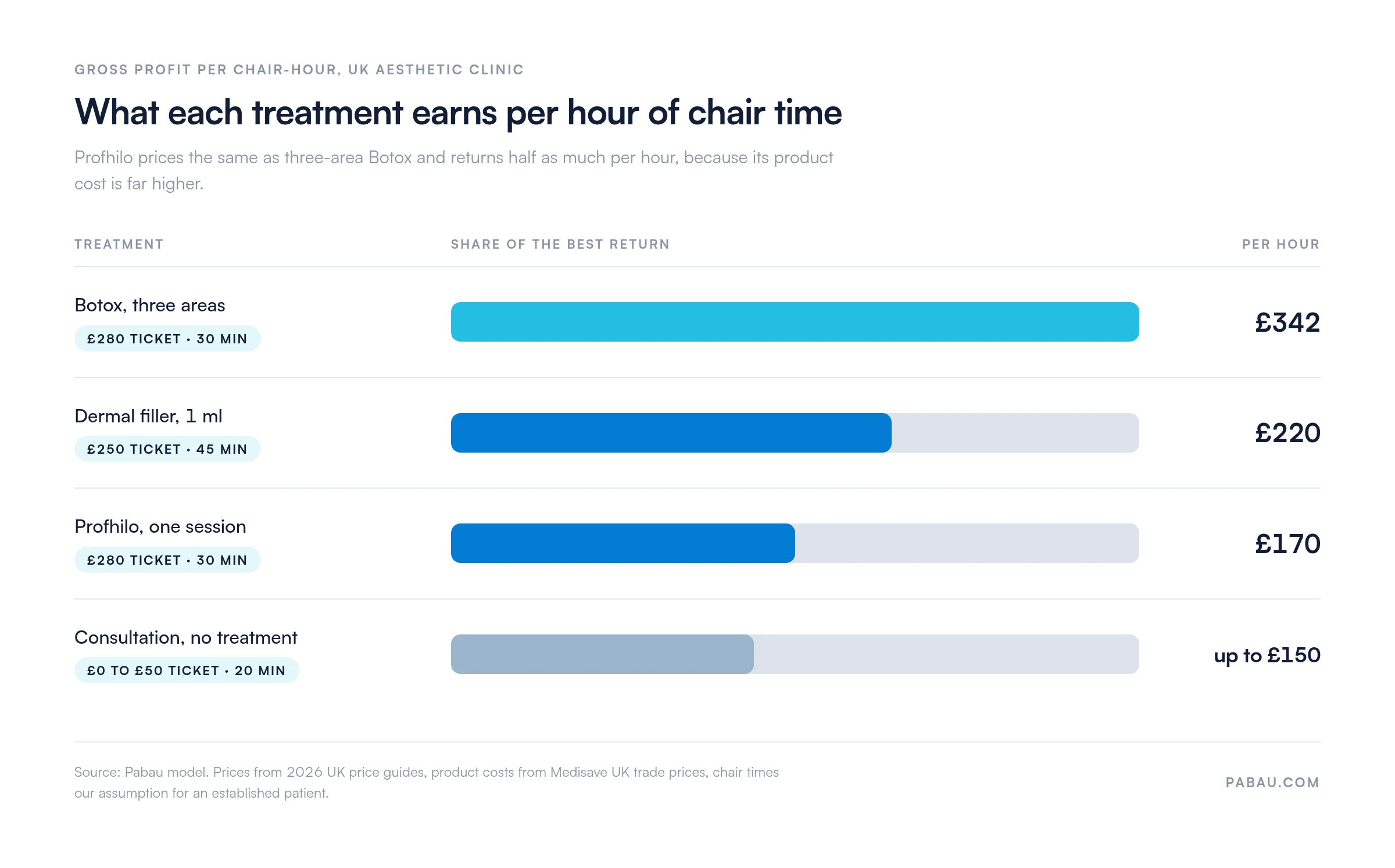 GROSS PROFIT PER CHAIR-HOUR, UK AESTHETIC CLINIC

What each treatment earns per hour of chair time

Profhilo prices the same as three-area Botox and returns half as much per hour, because its product cost is far higher.

| TREATMENT | SHARE OF THE BEST RETURN | PER HOUR |
|---|---|---|
| Botox, three areas £280 TICKET · 30 MIN | | £342 |
| Dermal filler, 1 ml £250 TICKET · 45 MIN | | £220 |
| Profhilo, one session £280 TICKET · 30 MIN | | £170 |
| Consultation, no treatment £0 TO £50 TICKET · 20 MIN | | up to £150 |

Source: Pabau model. Prices from 2026 UK price guides, product costs from Medisave UK trade prices, chair times our assumption for an established patient.

PABAU.COM